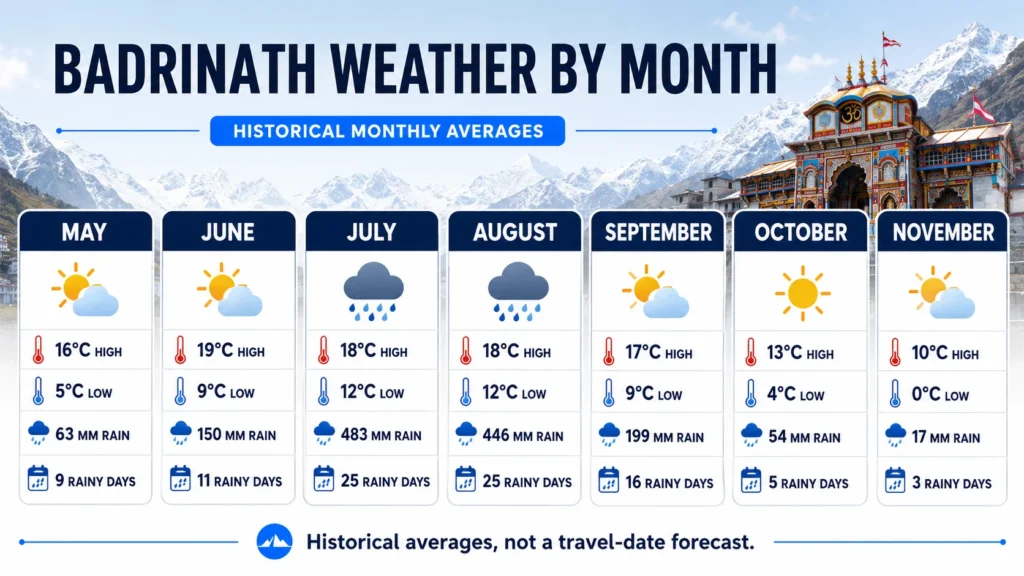 BADRINATH WEATHER BY MONTH

HISTORICAL MONTHLY AVERAGES

MAY
16°C HIGH
5°C LOW
63 MM RAIN
9 RAINY DAYS

JUNE
19°C HIGH
9°C LOW
150 MM RAIN
11 RAINY DAYS

JULY
18°C HIGH
12°C LOW
483 MM RAIN
25 RAINY DAYS

AUGUST
18°C HIGH
12°C LOW
446 MM RAIN
25 RAINY DAYS

SEPTEMBER
17°C HIGH
9°C LOW
199 MM RAIN
16 RAINY DAYS

OCTOBER
13°C HIGH
4°C LOW
54 MM RAIN
5 RAINY DAYS

NOVEMBER
10°C HIGH
0°C LOW
17 MM RAIN
3 RAINY DAYS

Historical averages, not a travel-date forecast.